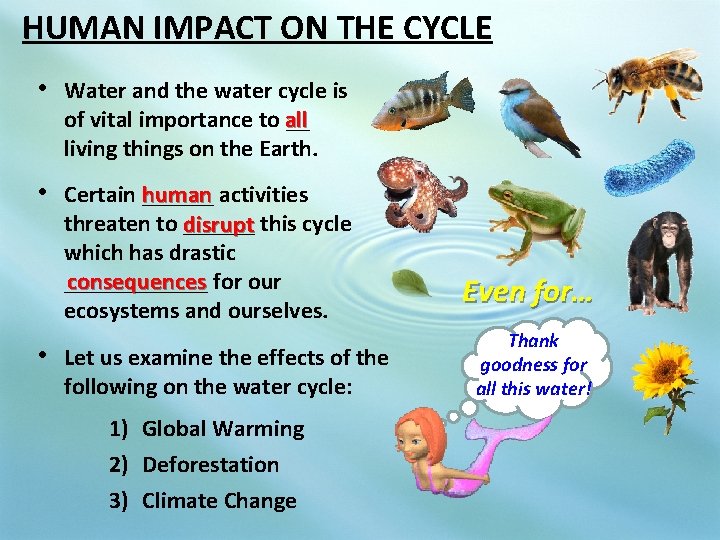 HUMAN IMPACT ON THE CYCLE

• Water and the water cycle is of vital importance to all living things on the Earth.

• Certain human activities threaten to disrupt this cycle which has drastic consequences for our ecosystems and ourselves.

• Let us examine the effects of the following on the water cycle:

1) Global Warming
2) Deforestation
3) Climate Change

Even for...

Thank goodness for all this water!